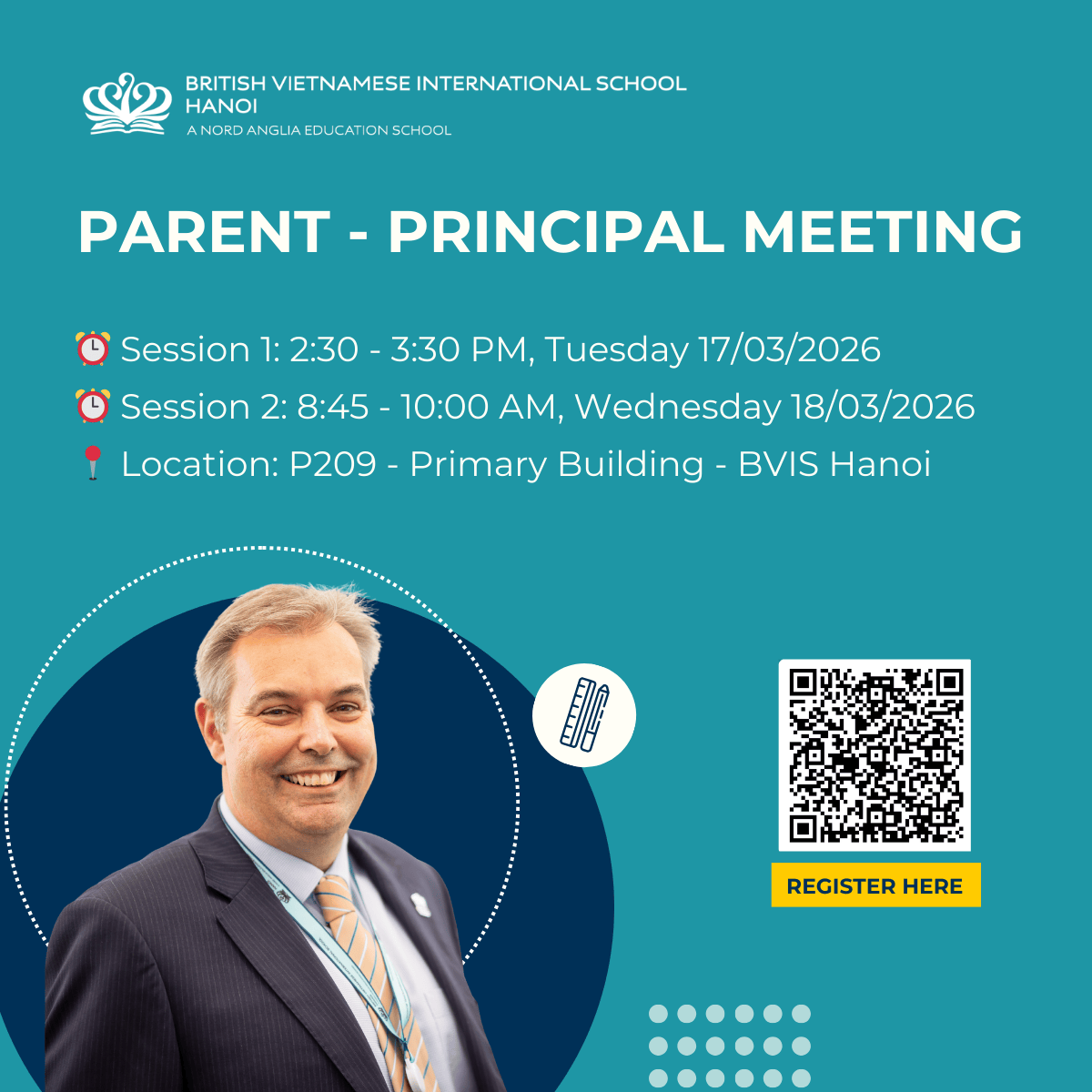 BRITISH VIETNAMESE INTERNATIONAL SCHOOL
HANOI
A NORD ANGLIA EDUCATION SCHOOL

PARENT - PRINCIPAL MEETING

⏰ Session 1: 2:30 - 3:30 PM, Tuesday 17/03/2026
⏰ Session 2: 8:45 - 10:00 AM, Wednesday 18/03/2026
📍 Location: P209 - Primary Building - BVIS Hanoi

REGISTER HERE